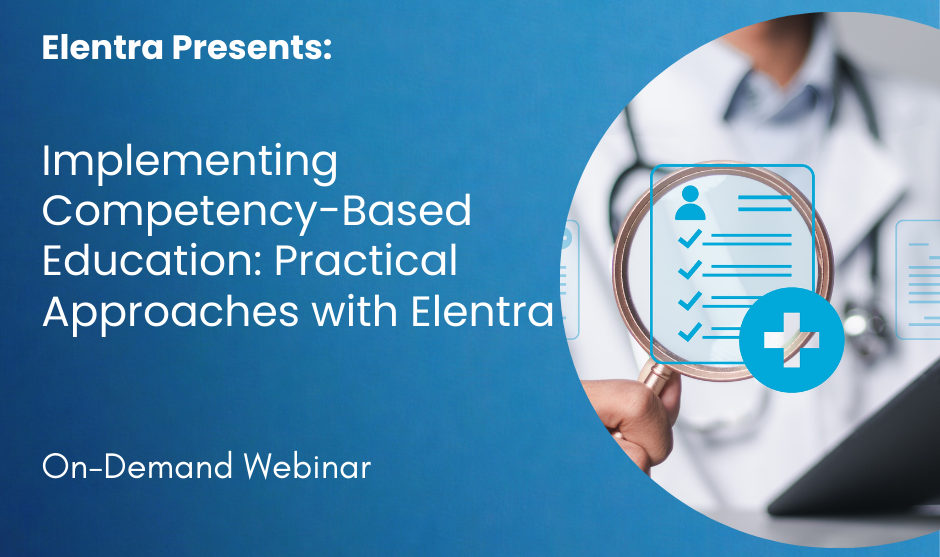 Elentra Presents:

Implementing Competency-Based Education: Practical Approaches with Elentra

On-Demand Webinar